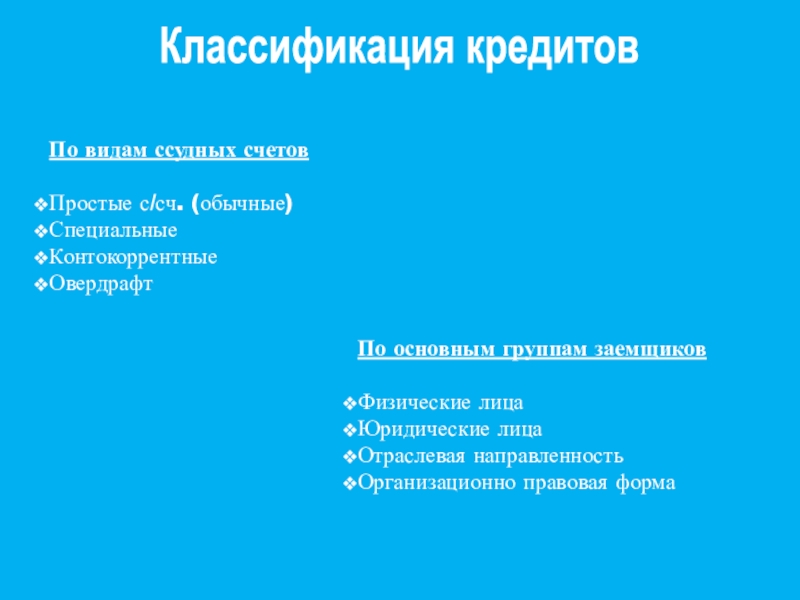 Классификация кредитов

По видам ссудных счетов

❖Простые с/сч. (обычные)
❖Специальные
❖Контокоррентные
❖Овердрафт

По основным группам заемщиков

❖Физические лица
❖Юридические лица
❖Отраслевая направленность
❖Организационно правовая форма